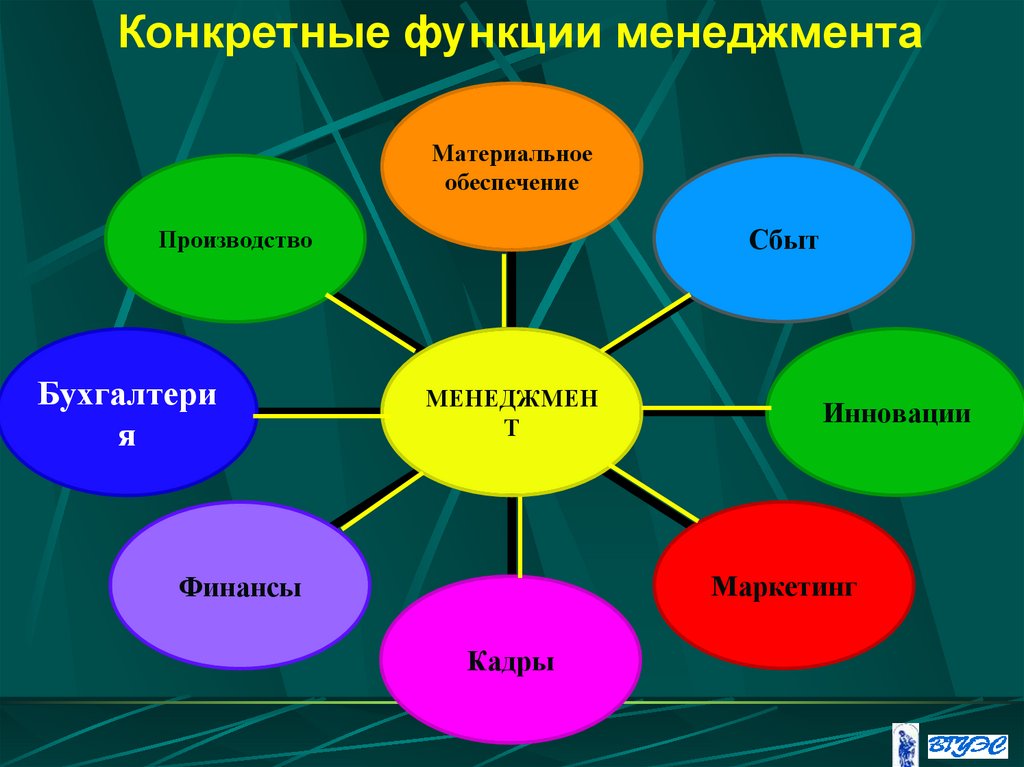 Конкретные функции менеджмента

Материальное обеспечение

Производство

Сбыт

Бухгалтерия

МЕНЕДЖМЕНТ

Инновации

Финансы

Маркетинг

Кадры

ВГУЭС